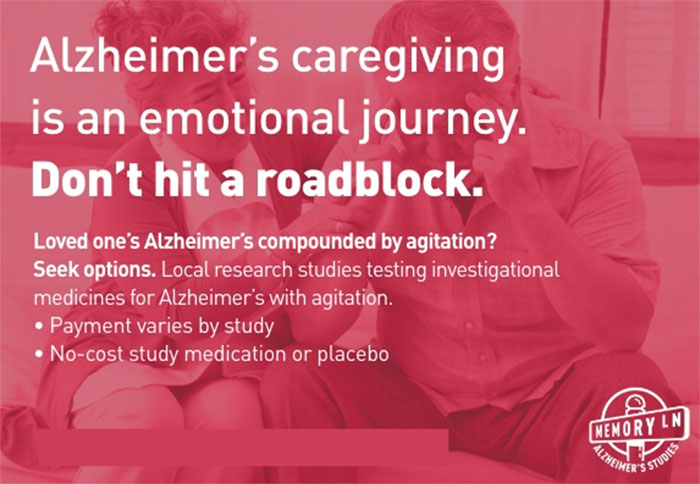 Alzheimer's caregiving is an emotional journey.
Don't hit a roadblock.

Loved one's Alzheimer's compounded by agitation? Seek options. Local research studies testing investigational medicines for Alzheimer's with agitation.
• Payment varies by study
• No-cost study medication or placebo

MEMORY LN
ALZHEIMER'S STUDIES